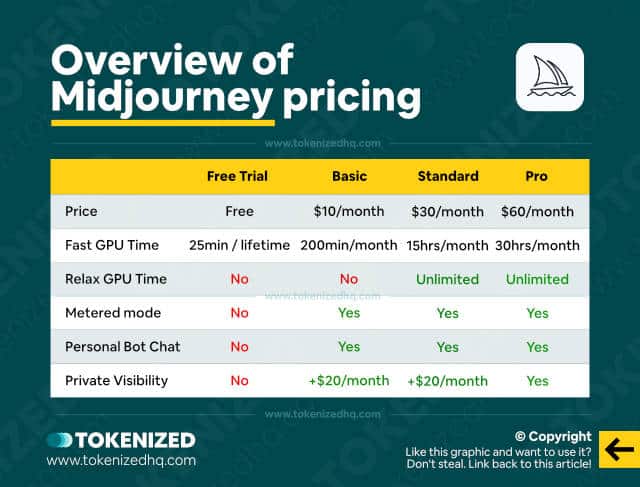 Overview of Midjourney pricing

www.tokenizedhq.com

| | Free Trial | Basic | Standard | Pro |
|---|---|---|---|---|
| Price | Free | \$10/month | \$30/month | \$60/month |
| Fast GPU Time | 25min / lifetime | 200min/month | 15hrs/month | 30hrs/month |
| Relax GPU Time | No | No | Unlimited | Unlimited |
| Metered mode | No | Yes | Yes | Yes |
| Personal Bot Chat | No | Yes | Yes | Yes |
| Private Visibility | No | +\$20/month | +\$20/month | Yes |

www.tokenizedhq.com

www.tokenizedhq.com

TOKENIZED
www.tokenizedhq.com

© Copyright
Like this graphic and want to use it? Don't steal. Link back to this article!